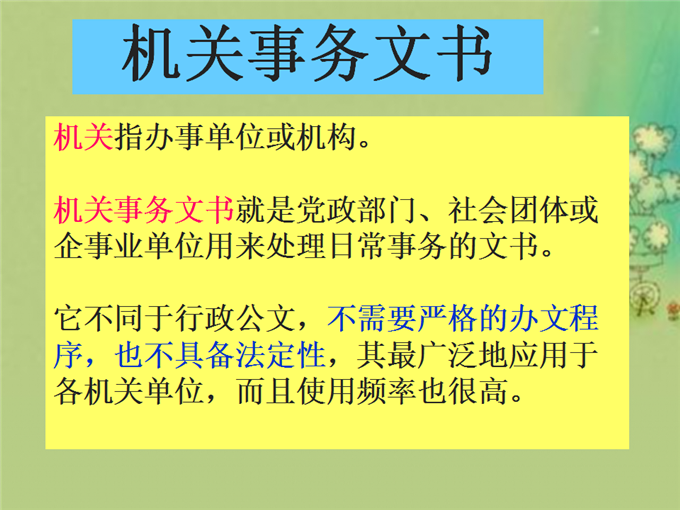 机关事务文书

机关指办事单位或机构。

机关事务文书就是党政部门、社会团体或企事业单位用来处理日常事务的文书。

它不同于行政公文，不需要严格的办文程序，也不具备法定性，其最广泛地应用于各机关单位，而且使用频率也很高。